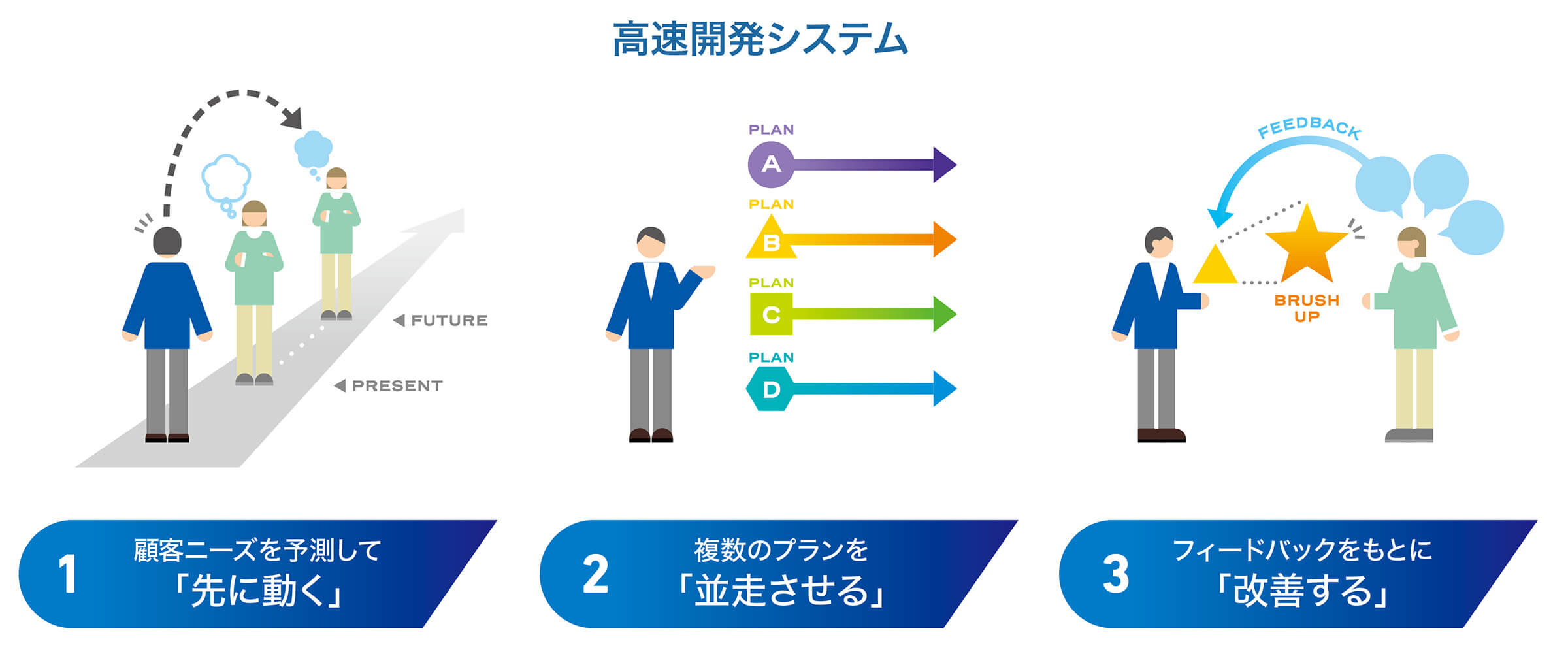 高速開発システム

FUTURE

PRESENT

PLAN
A

PLAN
B

PLAN
C

PLAN
D

FEEDBACK

BRUSH UP

1 顧客ニーズを予測して
「先に動く」

2 複数のプランを
「並走させる」

3 フィードバックをもとに
「改善する」